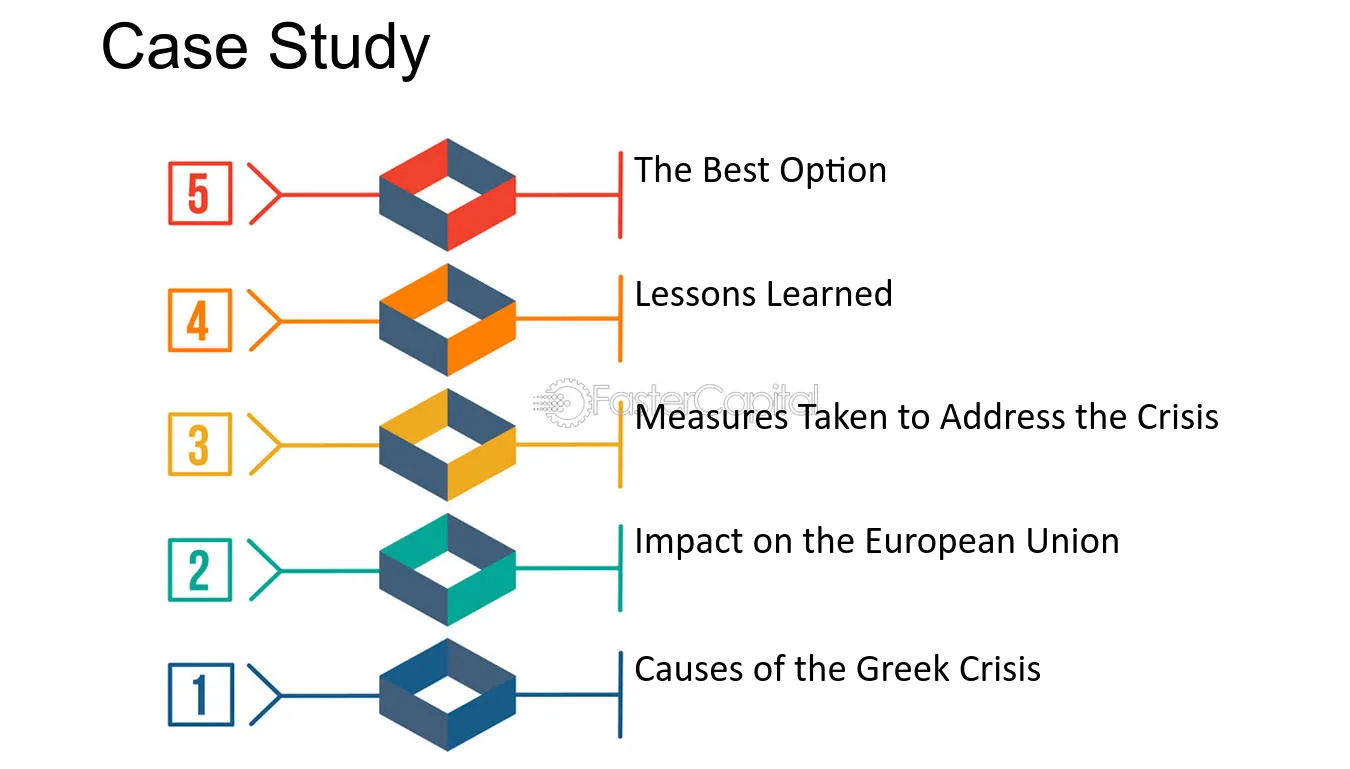 Case Study

5
The Best Option

4
Lessons Learned

3
Measures Taken to Address the Crisis

2
Impact on the European Union

1
Causes of the Greek Crisis

FasterCapital